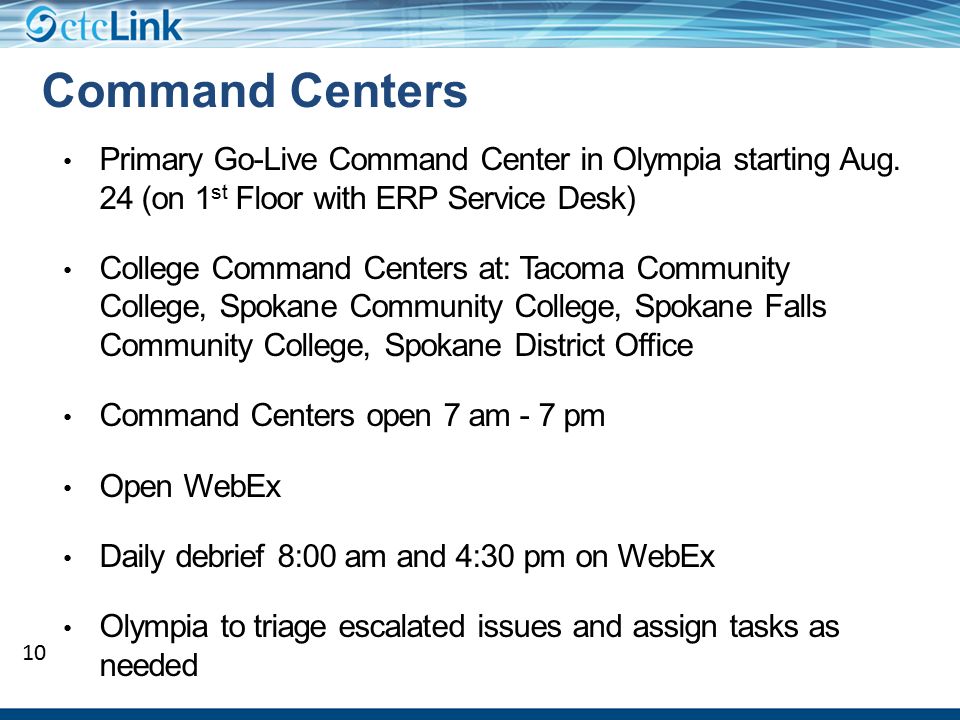 ctcLink

Command Centers

• Primary Go-Live Command Center in Olympia starting Aug. 24 (on 1$^{st}$ Floor with ERP Service Desk)

• College Command Centers at: Tacoma Community College, Spokane Community College, Spokane Falls Community College, Spokane District Office

• Command Centers open 7 am - 7 pm

• Open WebEx

• Daily debrief 8:00 am and 4:30 pm on WebEx

• Olympia to triage escalated issues and assign tasks as needed

10